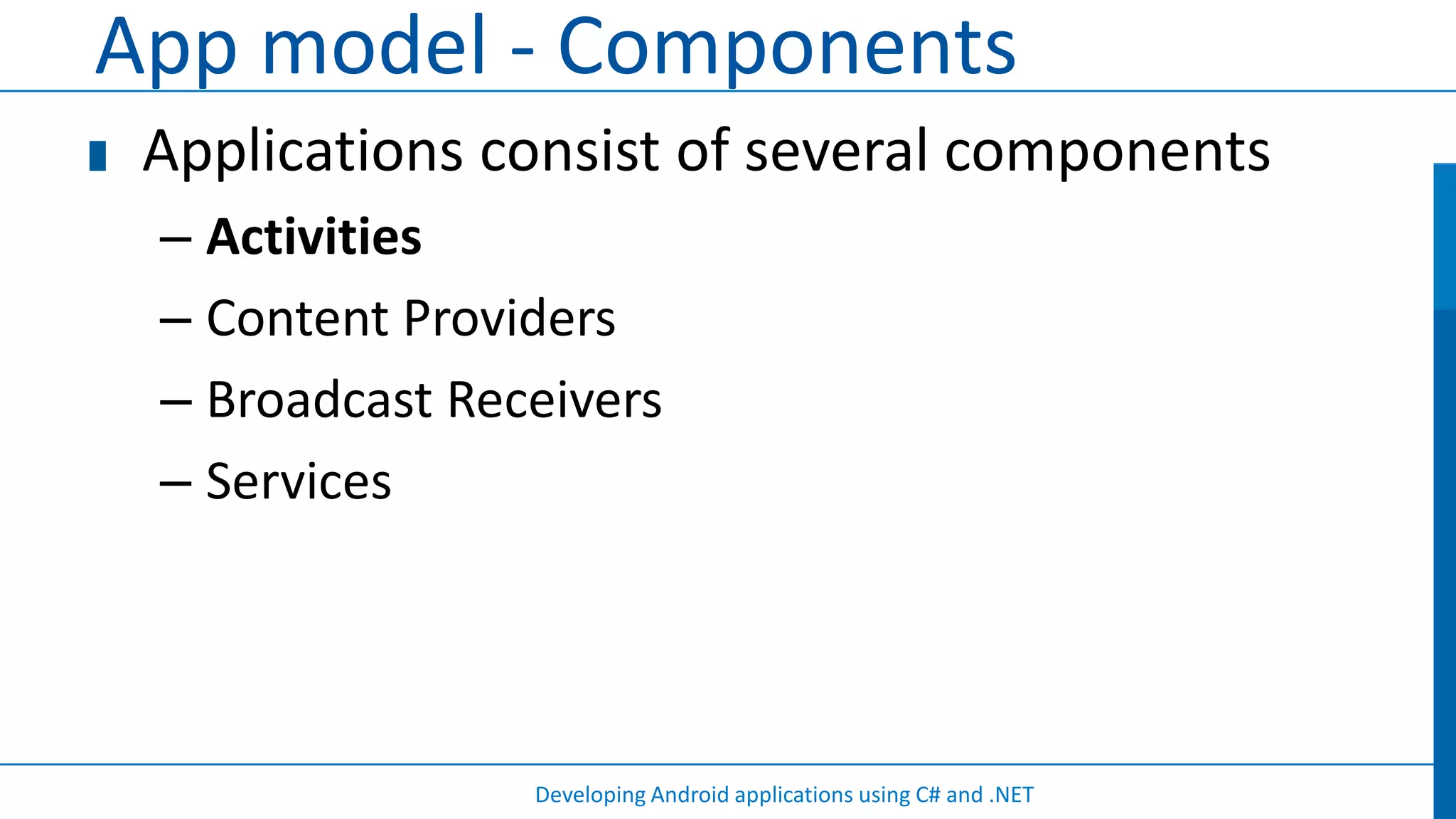 App model - Components

Applications consist of several components

– Activities

– Content Providers

– Broadcast Receivers

– Services

Developing Android applications using C# and .NET